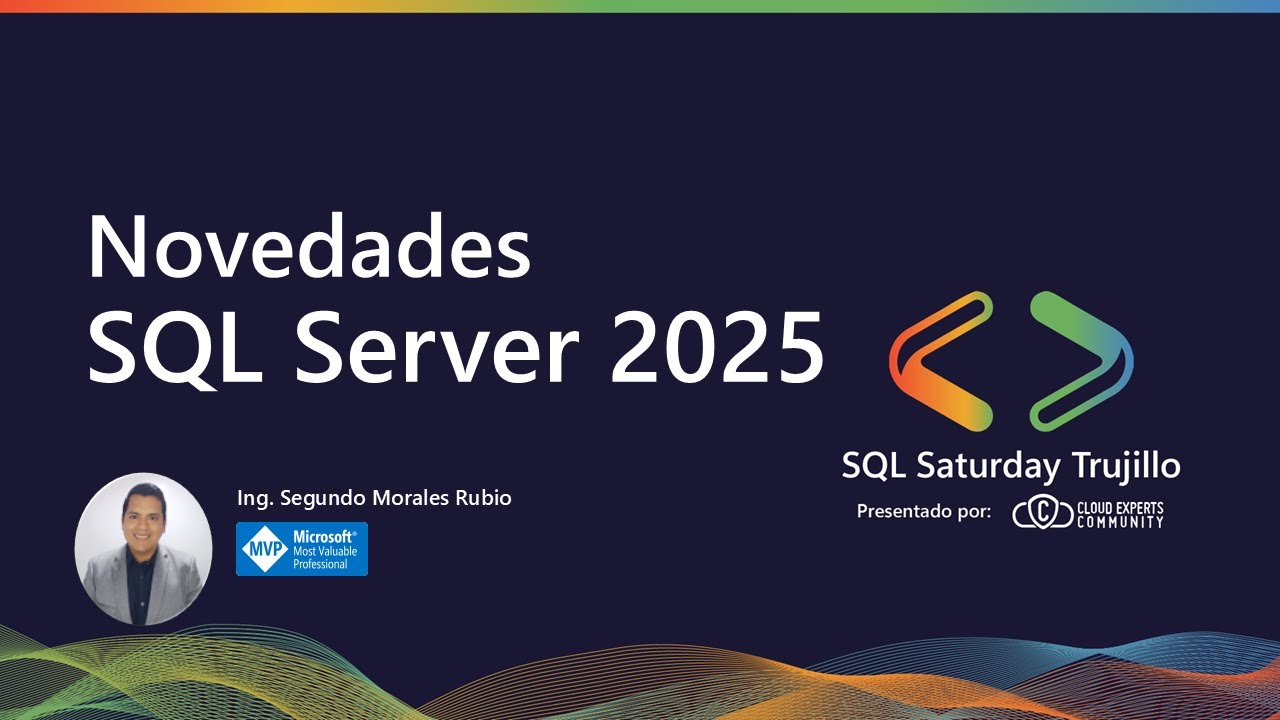 Novedades
SQL Server 2025

Ing. Segundo Morales Rubio

MVP Microsoft® Most Valuable Professional

SQL Saturday Trujillo

Presentado por: CLOUD EXPERTS COMMUNITY